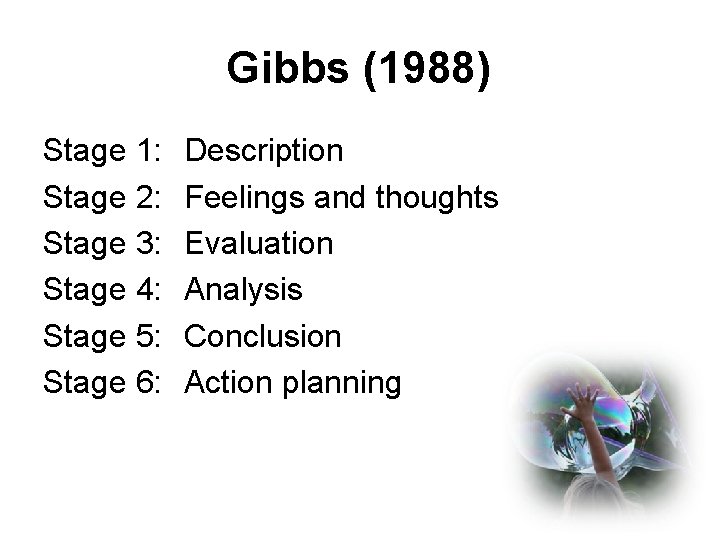 Gibbs (1988)

Stage 1: Description
Stage 2: Feelings and thoughts
Stage 3: Evaluation
Stage 4: Analysis
Stage 5: Conclusion
Stage 6: Action planning